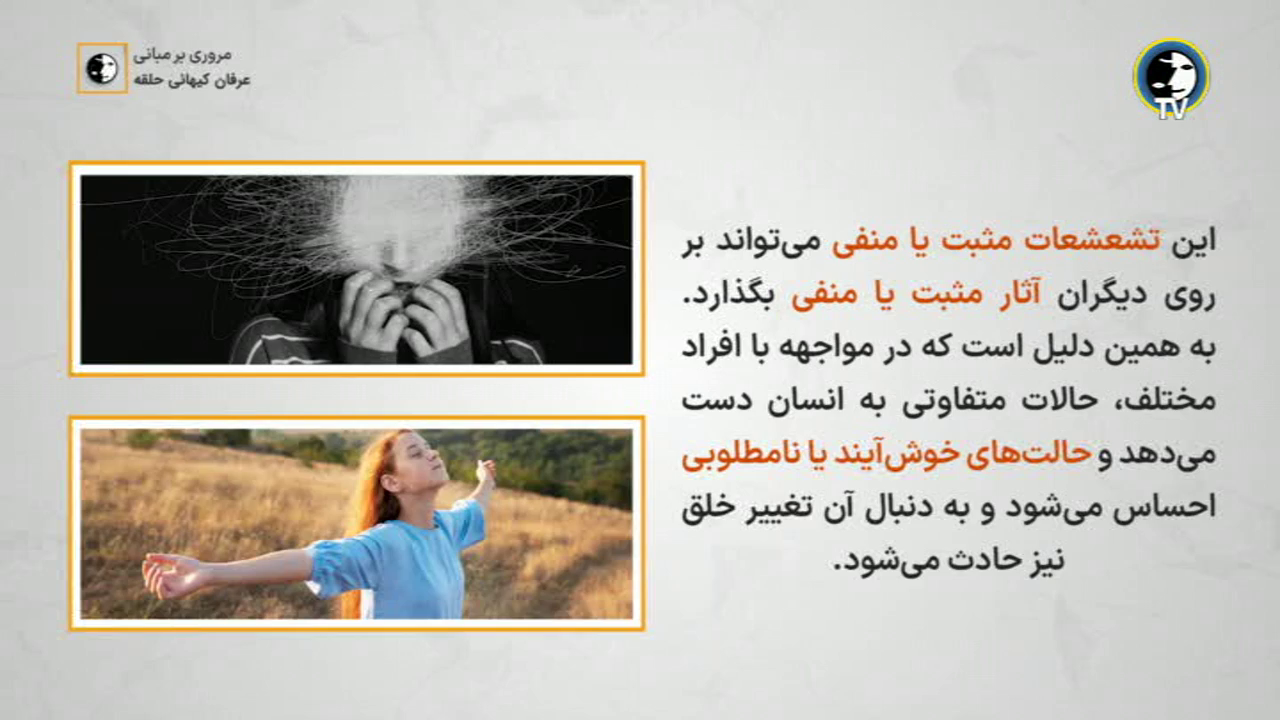 مروری بر مبانی
عرفان کیهانی حلقه

TV

این تشعشعات مثبت یا منفی می‌تواند بر روی دیگران آثار مثبت یا منفی بگذارد. به همین دلیل است که در مواجهه با افراد مختلف، حالات متفاوتی به انسان دست می‌دهد و حالت‌های خوش‌آیند یا نامطلوبی احساس می‌شود و به دنبال آن تغییر خلق نیز حادث می‌شود.